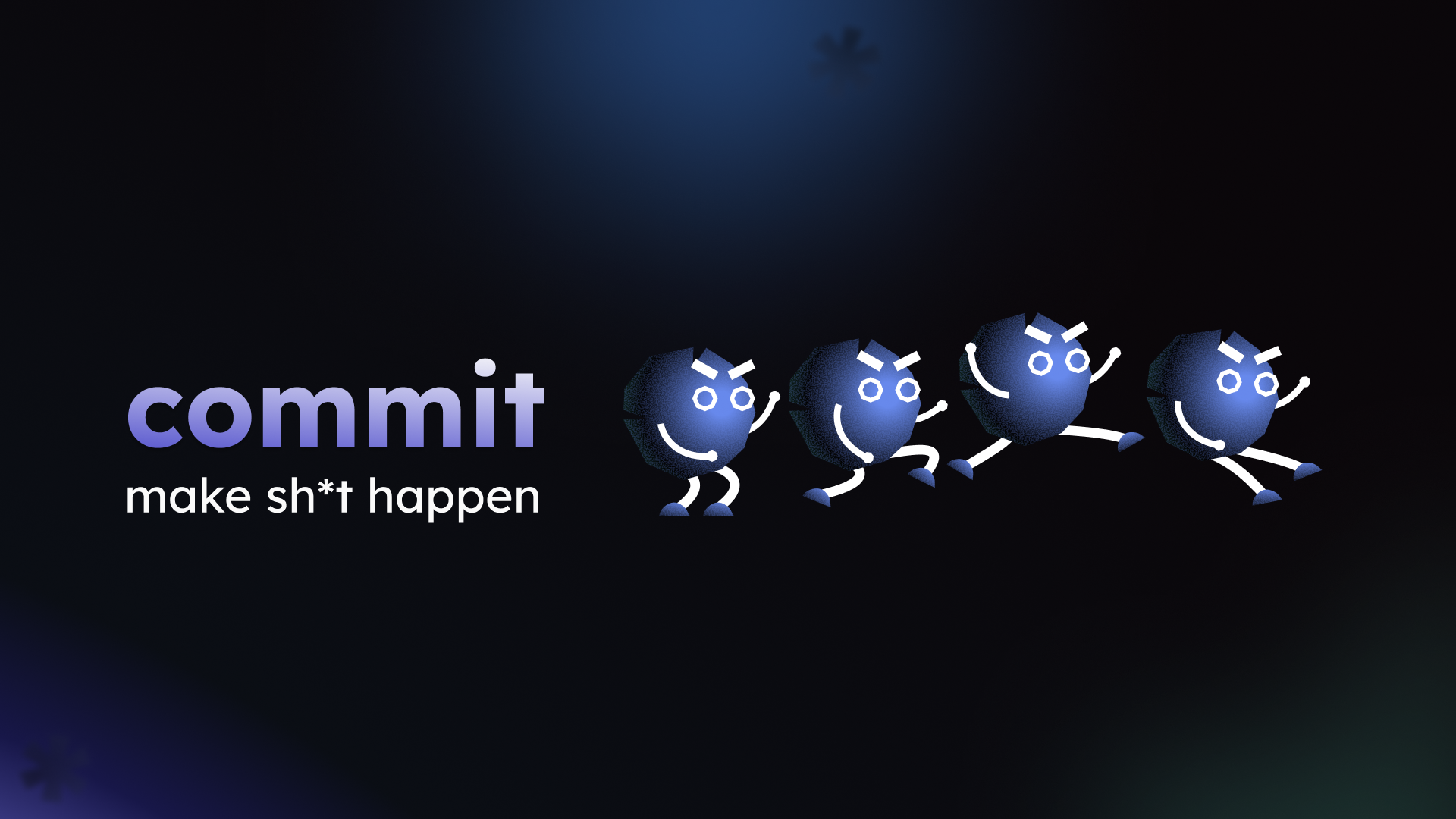 commit
make sh*t happen